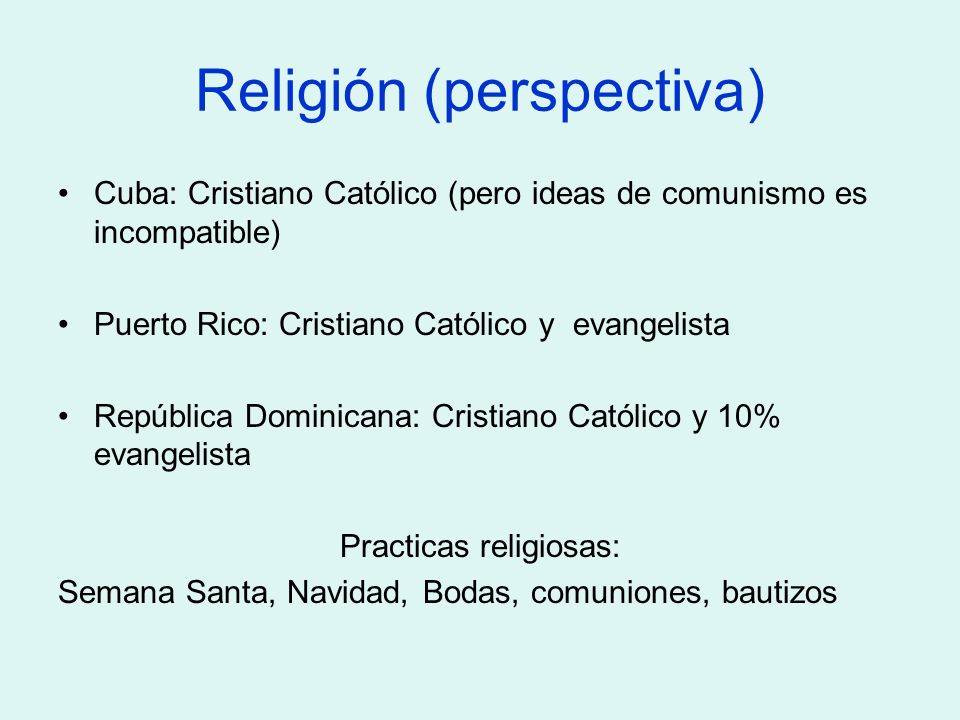 Religión (perspectiva)

• Cuba: Cristiano Católico (pero ideas de comunismo es incompatible)

• Puerto Rico: Cristiano Católico y evangelista

• República Dominicana: Cristiano Católico y 10% evangelista

Practicas religiosas:
Semana Santa, Navidad, Bodas, comuniones, bautizos